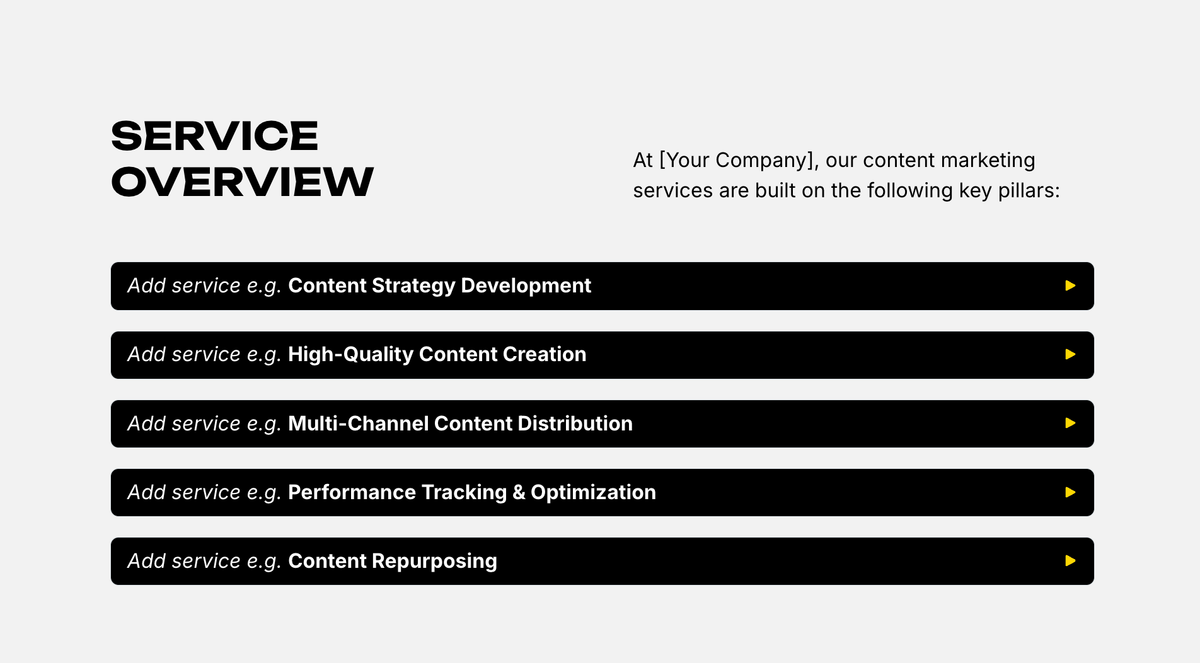 SERVICE OVERVIEW

At [Your Company], our content marketing services are built on the following key pillars:

Add service e.g. Content Strategy Development

Add service e.g. High-Quality Content Creation

Add service e.g. Multi-Channel Content Distribution

Add service e.g. Performance Tracking & Optimization

Add service e.g. Content Repurposing